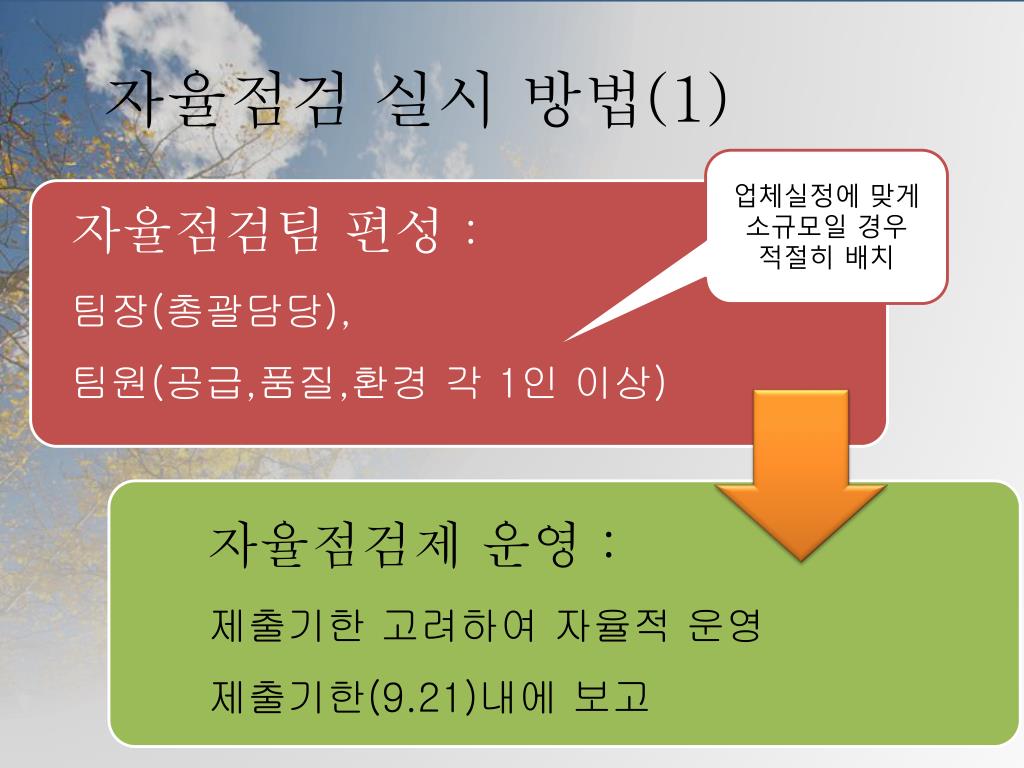 자율점검 실시 방법(1)

업체실정에 맞게 소규모일 경우 적절히 배치

자율점검팀 편성 :

팀장(총괄담당),

팀원(공급,품질,환경 각 1인 이상)

자율점검제 운영 :

제출기한 고려하여 자율적 운영

제출기한(9.21)내에 보고